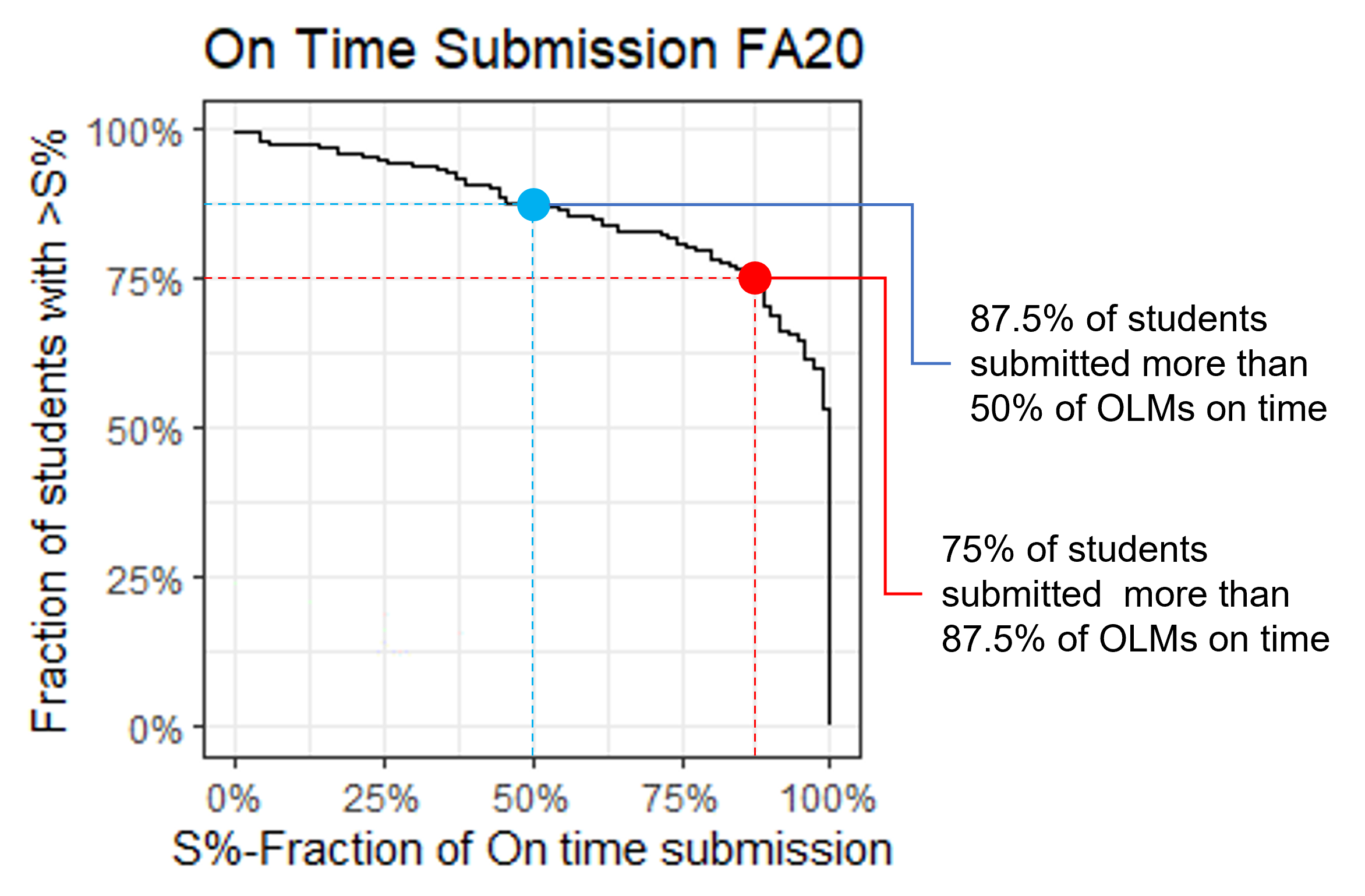 On Time Submission FA20

Fraction of students with >S%

100%
75%
50%
25%
0%

0%
25%
50%
75%
100%

S%-Fraction of On time submission

87.5% of students submitted more than 50% of OLMs on time

75% of students submitted more than 87.5% of OLMs on time